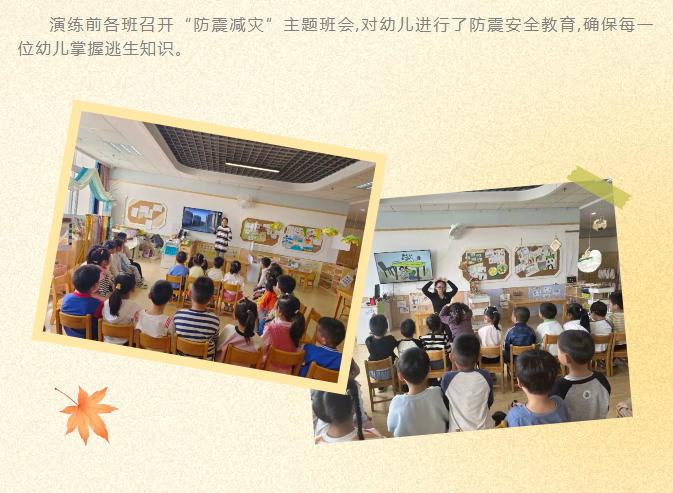 演练前各班召开“防震减灾”主题班会,对幼儿进行了防震安全教育,确保每一位幼儿掌握逃生知识。